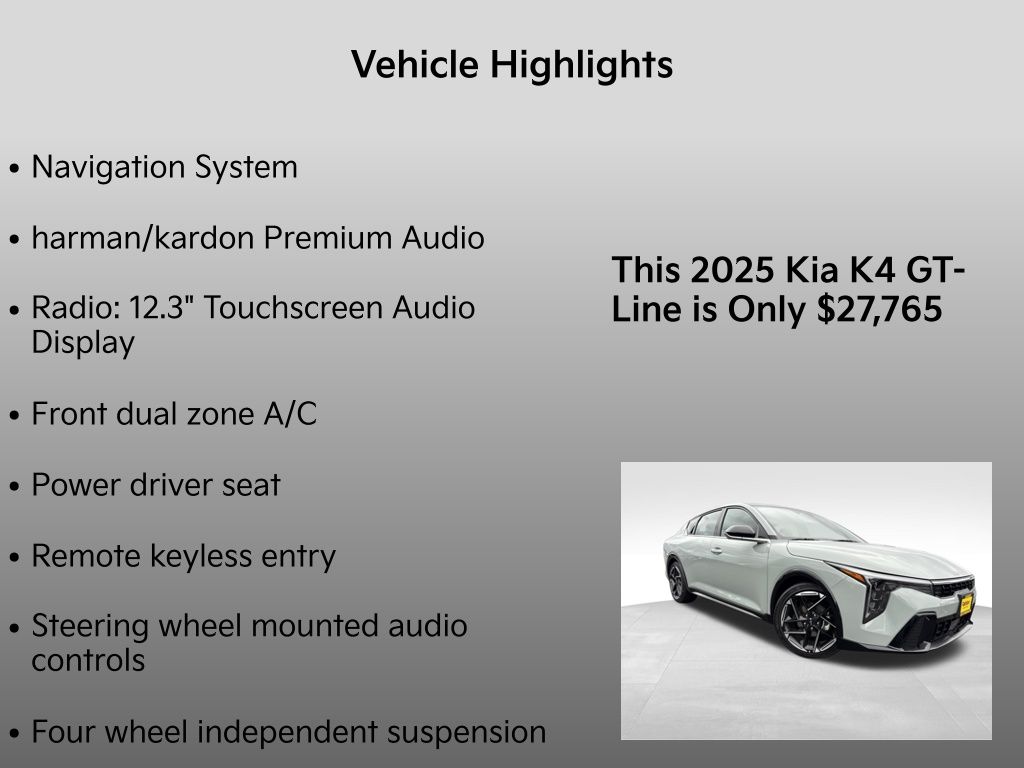 Vehicle Highlights

• Navigation System

• harman/kardon Premium Audio

• Radio: 12.3" Touchscreen Audio Display

• Front dual zone A/C

• Power driver seat

• Remote keyless entry

• Steering wheel mounted audio controls

• Four wheel independent suspension

This 2025 Kia K4 GT-Line is Only $27,765